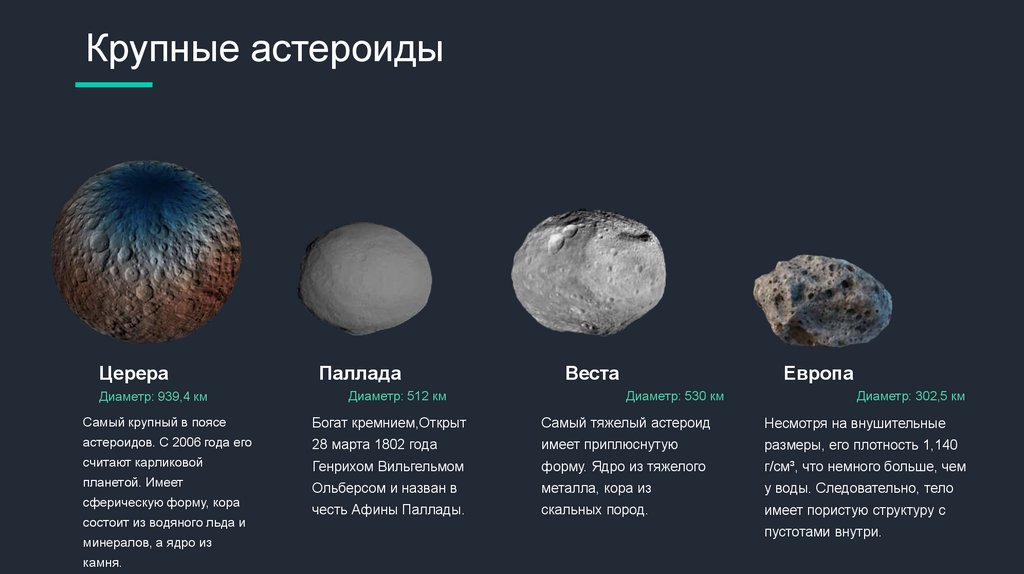 Крупные астероиды

Церера

Диаметр: 939,4 км

Самый крупный в поясе астероидов. С 2006 года его считают карликовой планетой. Имеет сферическую форму, кора состоит из водяного льда и минералов, а ядро из камня.

Паллада

Диаметр: 512 км

Богат кремнием,Открыт 28 марта 1802 года Генрихом Вильгельмом Ольберсом и назван в честь Афины Паллады.

Веста

Диаметр: 530 км

Самый тяжелый астероид имеет приплюснутую форму. Ядро из тяжелого металла, кора из скальных пород.

Европа

Диаметр: 302,5 км

Несмотря на внушительные размеры, его плотность 1,140 г/см³, что немного больше, чем у воды. Следовательно, тело имеет пористую структуру с пустотами внутри.